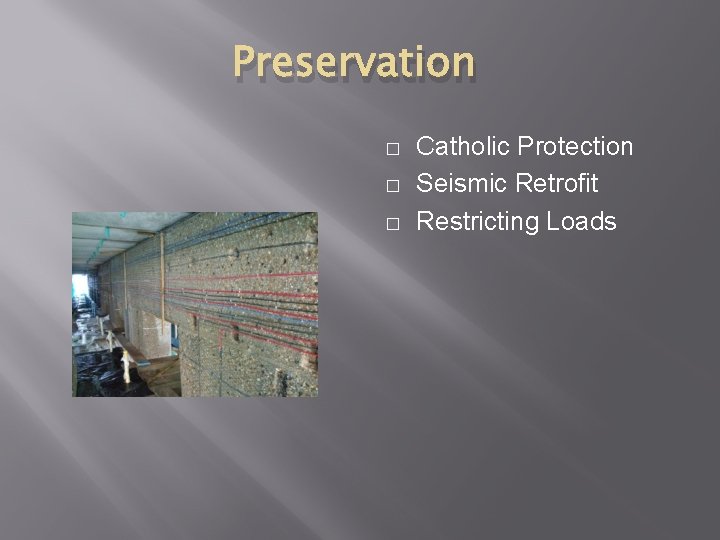 Preservation

□ Catholic Protection
□ Seismic Retrofit
□ Restricting Loads